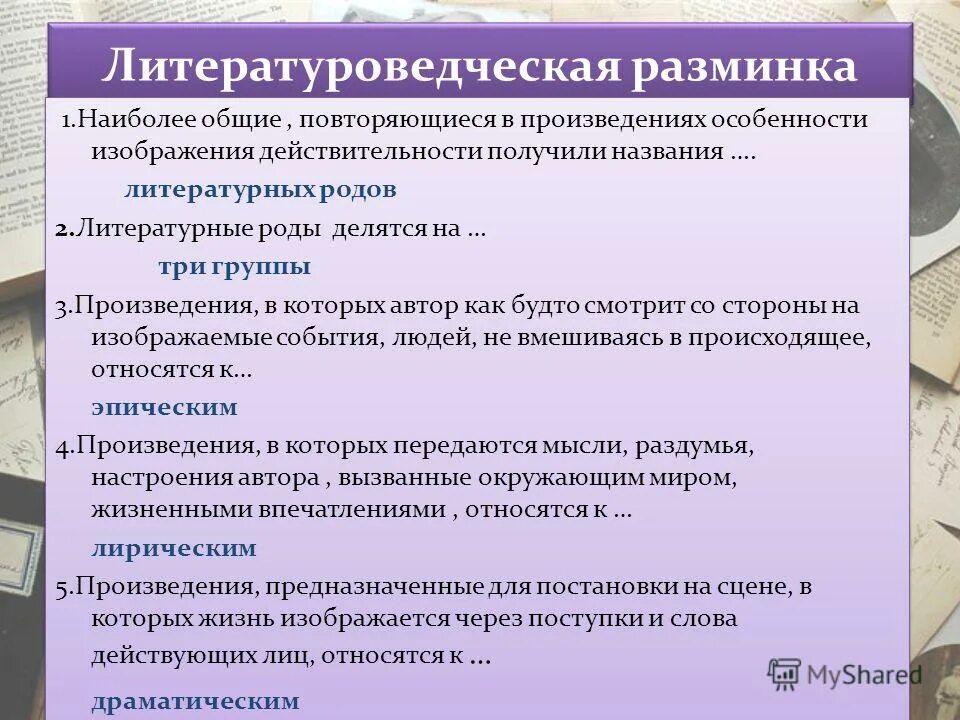 Литературоведческая разминка

1.Наиболее общие , повторяющиеся в произведениях особенности изображения действительности получили названия ….

литературных родов

2.Литературные роды делятся на …

три группы

3.Произведения, в которых автор как будто смотрит со стороны на изображаемые события, людей, не вмешиваясь в происходящее, относятся к…

эпическим

4.Произведения, в которых передаются мысли, раздумья, настроения автора , вызванные окружающим миром, жизненными впечатлениями , относятся к …

лирическим

5.Произведения, предназначенные для постановки на сцене, в которых жизнь изображается через поступки и слова действующих лиц, относятся к …

драматическим

MyShared